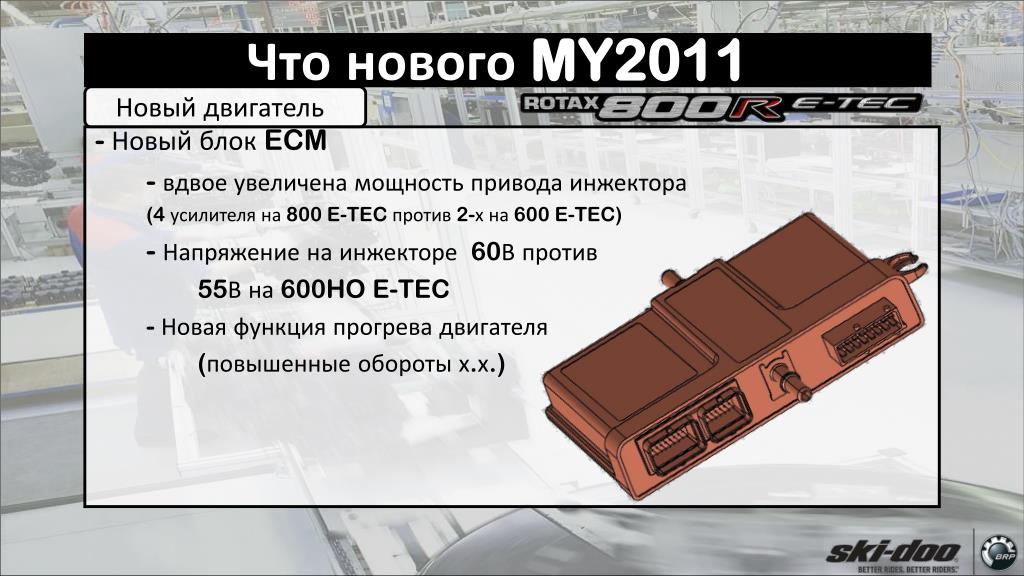 Что нового MY2011

Новый двигатель

ROTAX 800R E-TEC

- Новый блок ECM

- вдвое увеличена мощность привода инжектора (4 усилителя на 800 E-TEC против 2-х на 600 E-TEC)

- Напряжение на инжекторе 60В против 55В на 600HO E-TEC

- Новая функция прогрева двигателя (повышенные обороты х.х.)

ski-doo BETTER RIDES. BETTER RIDERS.

BRP